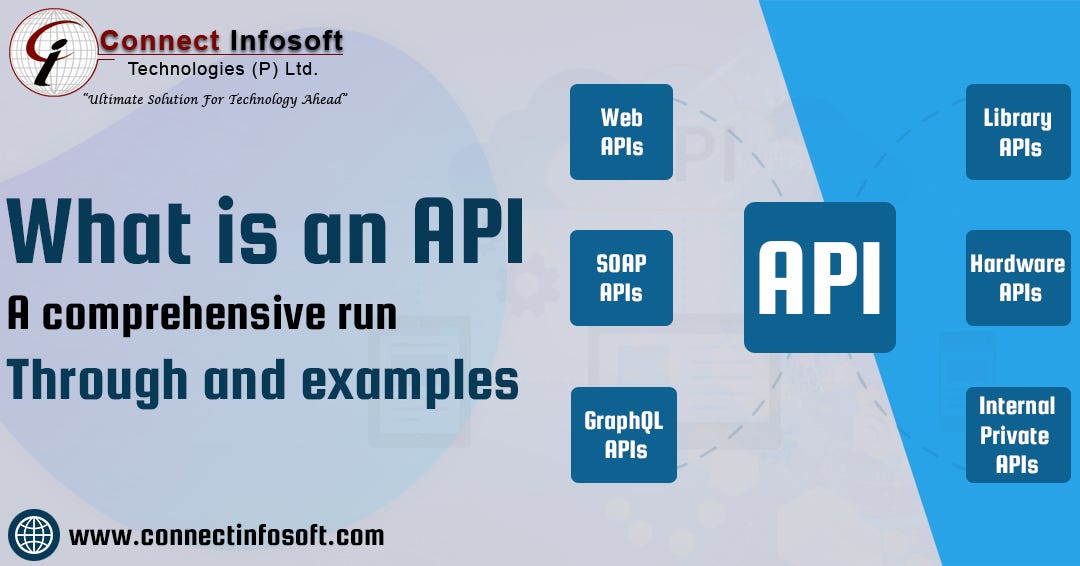 Connect Infosoft
Technologies (P) Ltd.
"Ultimate Solution For Technology Ahead"

What is an API
A comprehensive run
Through and examples

Web APIs

SOAP APIs

GraphQL APIs

API

Library APIs

Hardware APIs

Internal Private APIs

www.connectinfosoft.com